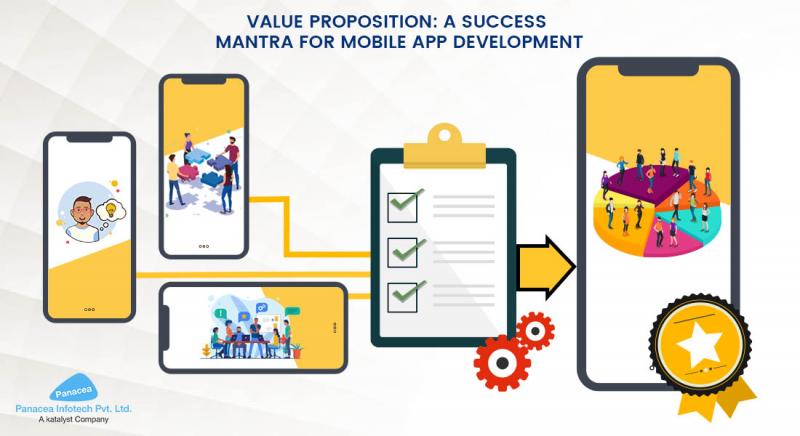 VALUE PROPOSITION: A SUCCESS MANTRA FOR MOBILE APP DEVELOPMENT

Panacea

Panacea Infotech Pvt. Ltd.
A katalyst Company